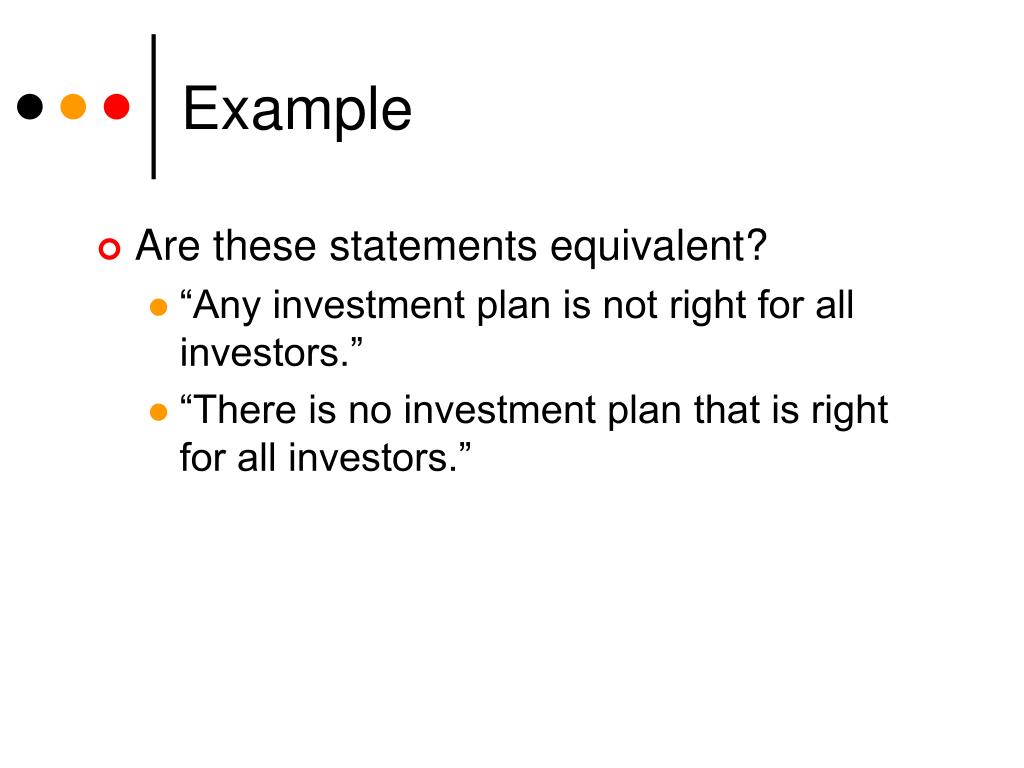 Example

Are these statements equivalent?

“Any investment plan is not right for all investors.”

“There is no investment plan that is right for all investors.”